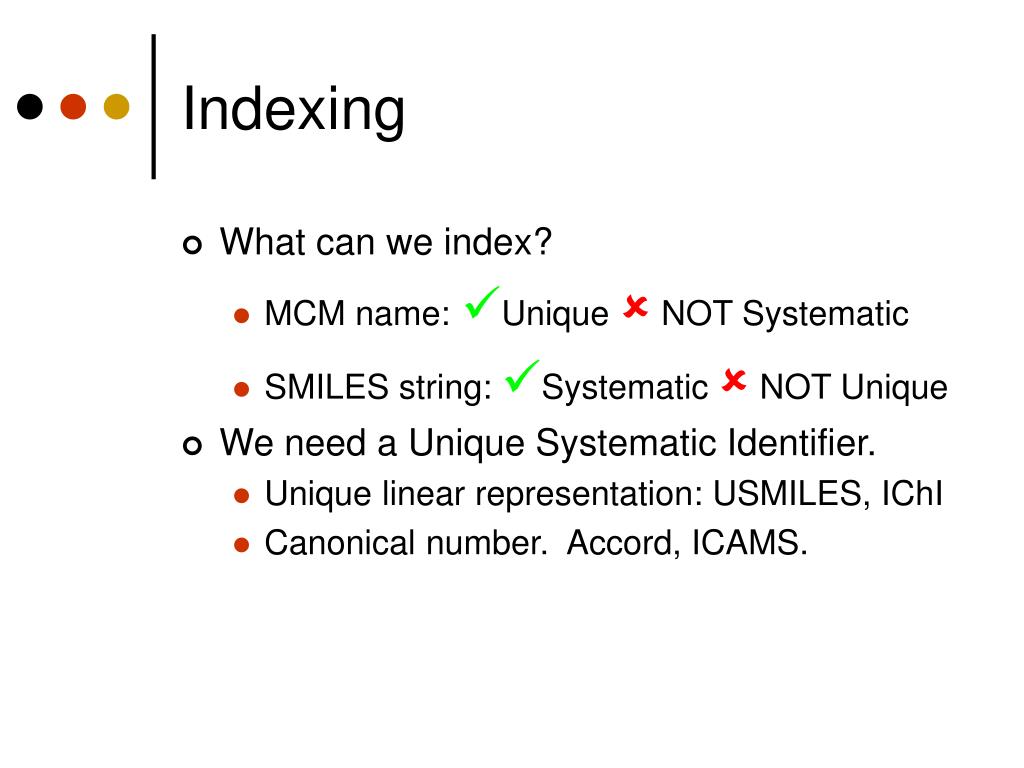 Indexing

What can we index?

MCM name: ✓Unique ✗ NOT Systematic

SMILES string: ✓Systematic ✗ NOT Unique

We need a Unique Systematic Identifier.

Unique linear representation: USMILES, IChI

Canonical number.  Accord, ICAMS.